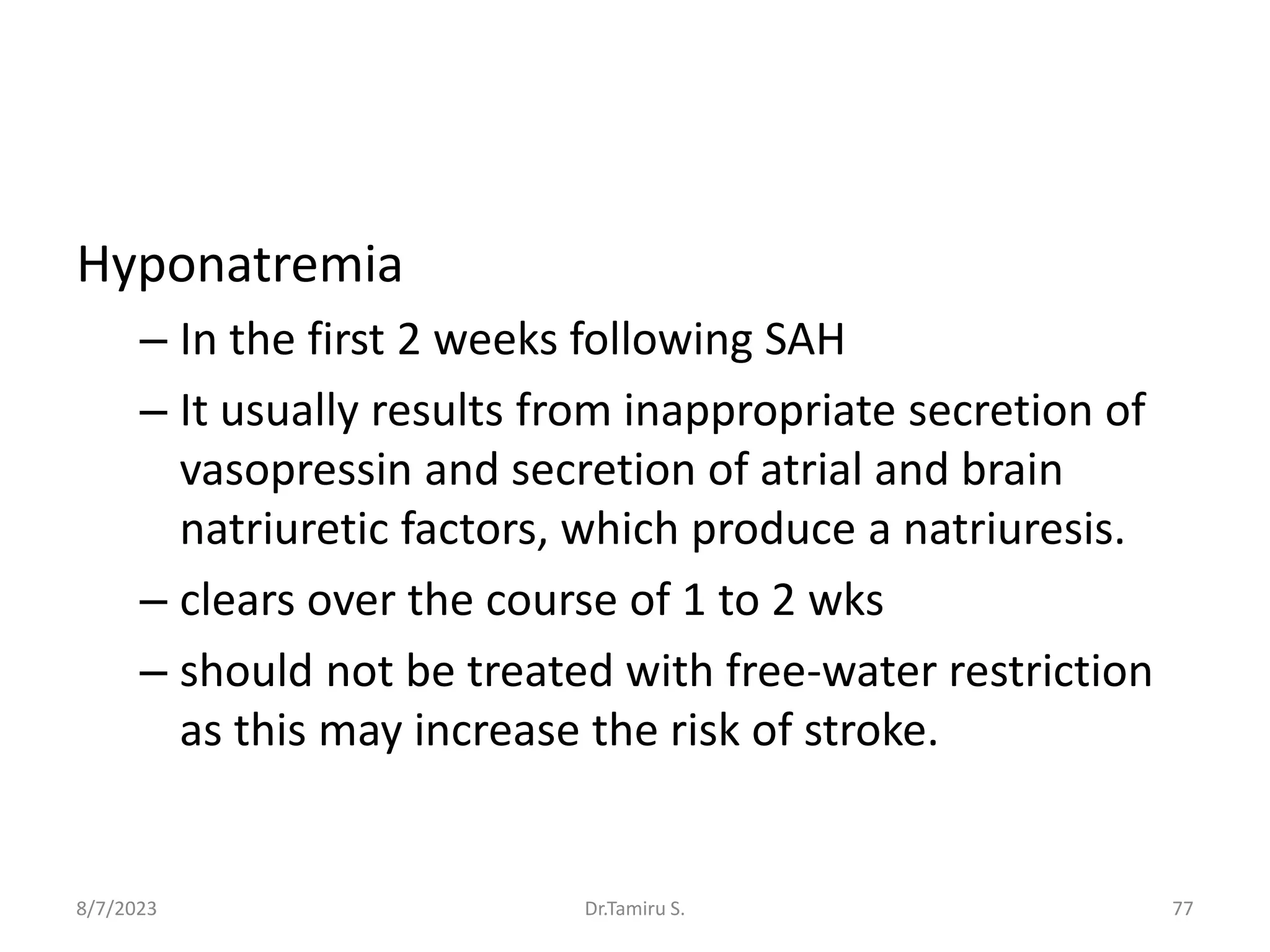 Hyponatremia

– In the first 2 weeks following SAH

– It usually results from inappropriate secretion of vasopressin and secretion of atrial and brain natriuretic factors, which produce a natriuresis.

– clears over the course of 1 to 2 wks

– should not be treated with free-water restriction as this may increase the risk of stroke.

8/7/2023 Dr.Tamiru S. 77